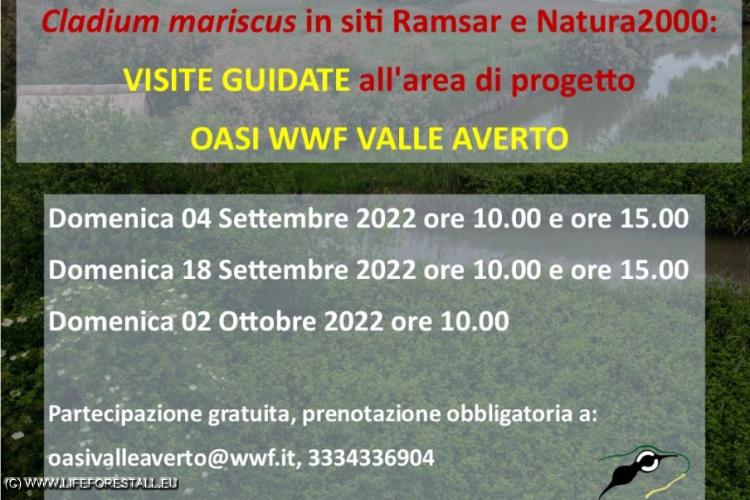 Cladium mariscus in siti Ramsar e Natura2000:

VISITE GUIDATE all'area di progetto

OASI WWF VALLE AVERTO

Domenica 04 Settembre 2022 ore 10.00 e ore 15.00

Domenica 18 Settembre 2022 ore 10.00 e ore 15.00

Domenica 02 Ottobre 2022 ore 10.00

Partecipazione gratuita, prenotazione obbligatoria a:

oasivalleaverto@wwf.it, 3334336904

(C) WWW.LIFEFORESTALL.EU